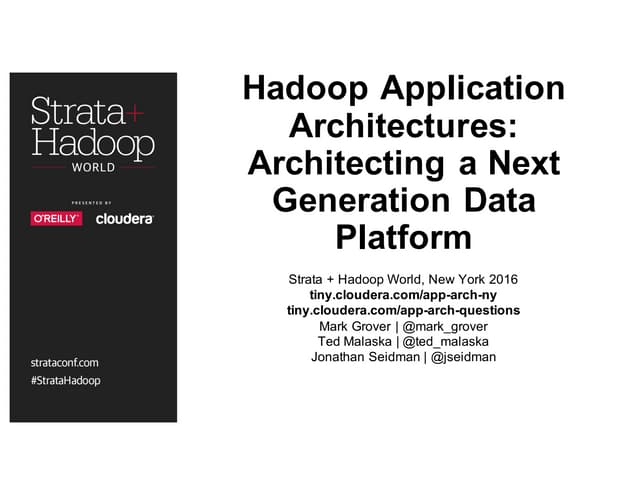 Strata+
Hadoop
WORLD

PRESENTED BY

O'REILLY cloudera

strataconf.com
#StrataHadoop

Hadoop Application Architectures: Architecting a Next Generation Data Platform

Strata + Hadoop World, New York 2016
tiny.cloudera.com/app-arch-ny
tiny.cloudera.com/app-arch-questions
Mark Grover | @mark_grover
Ted Malaska | @ted_malaska
Jonathan Seidman | @jseidman